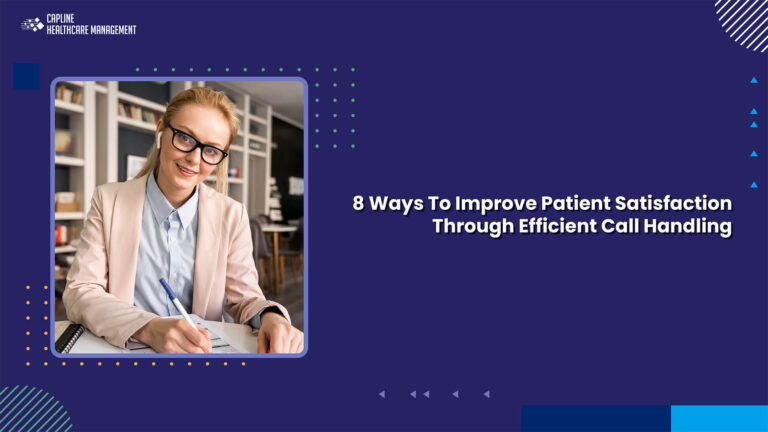 CAPLINE HEALTHCARE MANAGEMENT

8 Ways To Improve Patient Satisfaction Through Efficient Call Handling